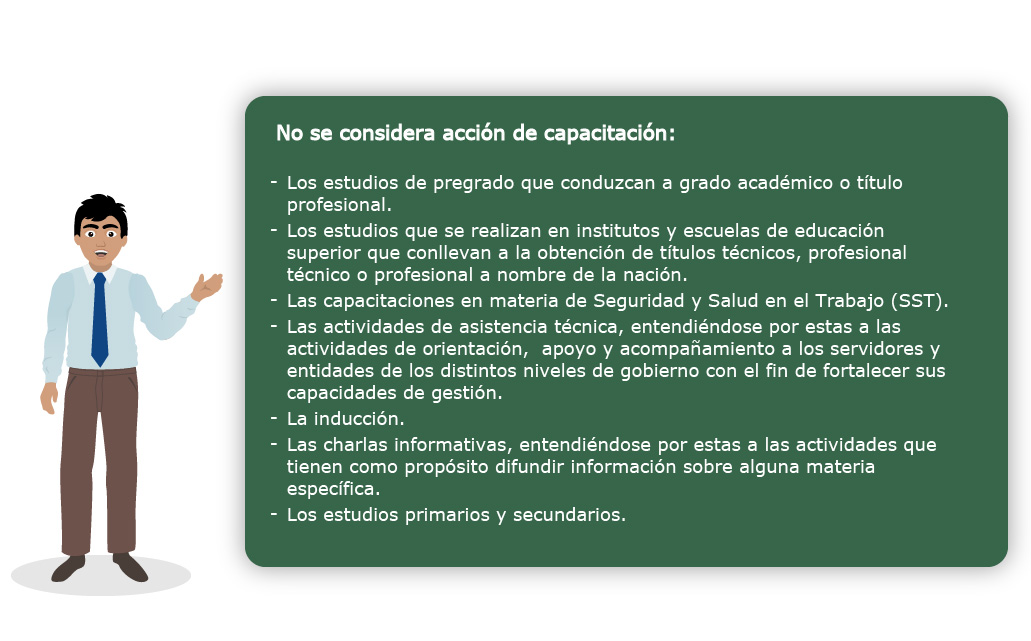 No se considera acción de capacitación:

- Los estudios de pregrado que conduzcan a grado académico o título profesional.
- Los estudios que se realizan en institutos y escuelas de educación superior que conllevan a la obtención de títulos técnicos, profesional técnico o profesional a nombre de la nación.
- Las capacitaciones en materia de Seguridad y Salud en el Trabajo (SST).
- Las actividades de asistencia técnica, entendiéndose por estas a las actividades de orientación, apoyo y acompañamiento a los servidores y entidades de los distintos niveles de gobierno con el fin de fortalecer sus capacidades de gestión.
- La inducción.
- Las charlas informativas, entendiéndose por estas a las actividades que tienen como propósito difundir información sobre alguna materia específica.
- Los estudios primarios y secundarios.